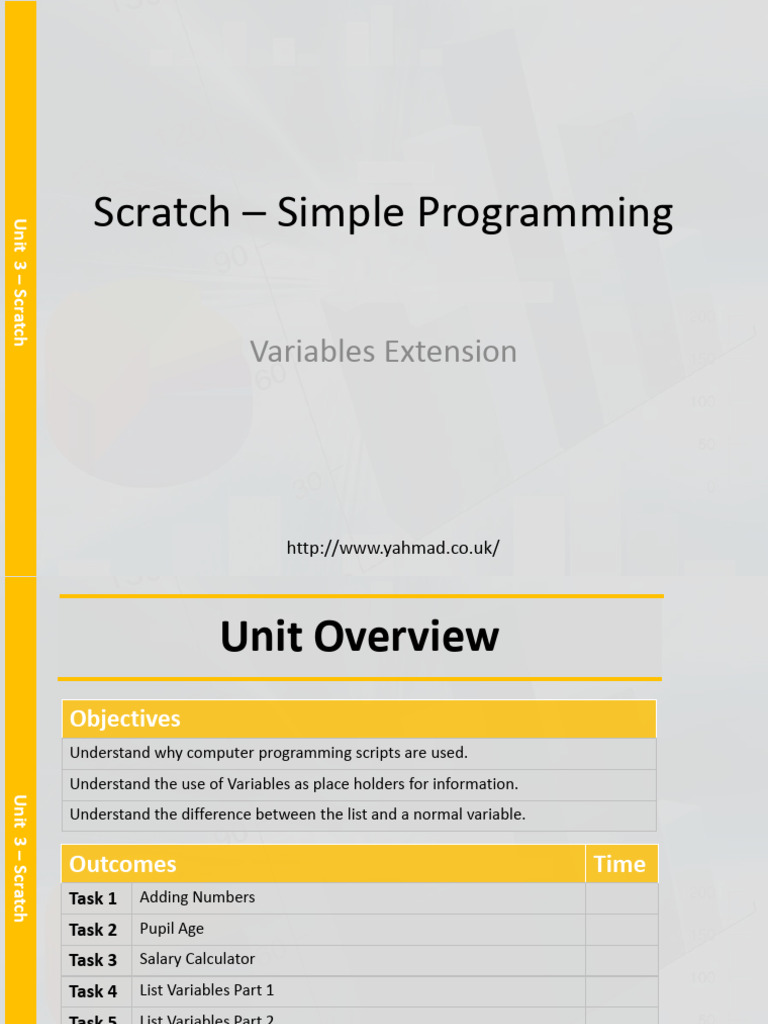 Unit 3 – Scratch

Scratch – Simple Programming

Variables Extension

http://www.yahmad.co.uk/

Unit 3 – Scratch

Unit Overview

| Objectives |
|---|
| Understand why computer programming scripts are used. |
| Understand the use of Variables as place holders for information. |
| Understand the difference between the list and a normal variable. |

| Outcomes | | Time |
|---|---|---|
| Task 1 | Adding Numbers | |
| Task 2 | Pupil Age | |
| Task 3 | Salary Calculator | |
| Task 4 | List Variables Part 1 | |
| Task 5 | List Variables Part 2 | |